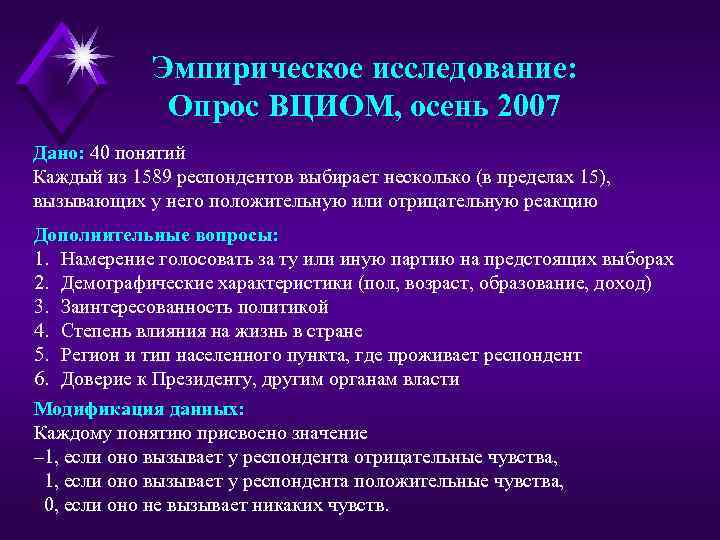 Эмпирическое исследование: Опрос ВЦИОМ, осень 2007

Дано: 40 понятий
Каждый из 1589 респондентов выбирает несколько (в пределах 15), вызывающих у него положительную или отрицательную реакцию

Дополнительные вопросы:
1. Намерение голосовать за ту или иную партию на предстоящих выборах
2. Демографические характеристики (пол, возраст, образование, доход)
3. Заинтересованность политикой
4. Степень влияния на жизнь в стране
5. Регион и тип населенного пункта, где проживает респондент
6. Доверие к Президенту, другим органам власти

Модификация данных:
Каждому понятию присвоено значение
–1, если оно вызывает у респондента отрицательные чувства,
1, если оно вызывает у респондента положительные чувства,
0, если оно не вызывает никаких чувств.